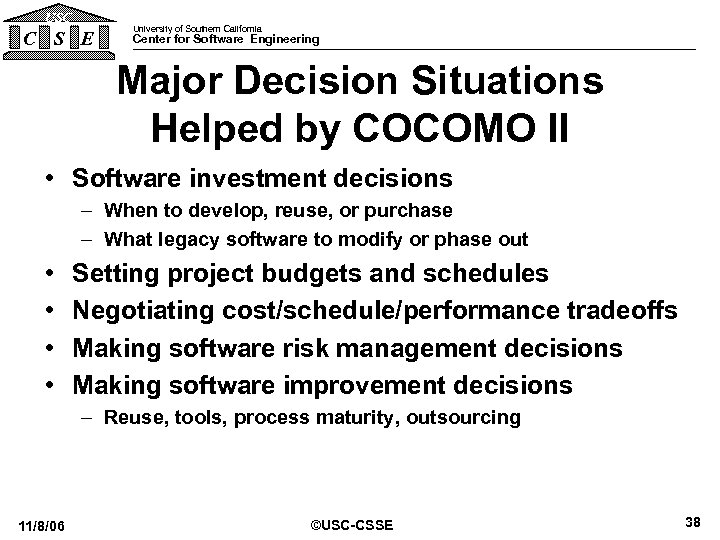 USC
C S E

University of Southern California
Center for Software Engineering

Major Decision Situations Helped by COCOMO II

• Software investment decisions
– When to develop, reuse, or purchase
– What legacy software to modify or phase out
• Setting project budgets and schedules
• Negotiating cost/schedule/performance tradeoffs
• Making software risk management decisions
• Making software improvement decisions
– Reuse, tools, process maturity, outsourcing

11/8/06 ©USC-CSSE 38